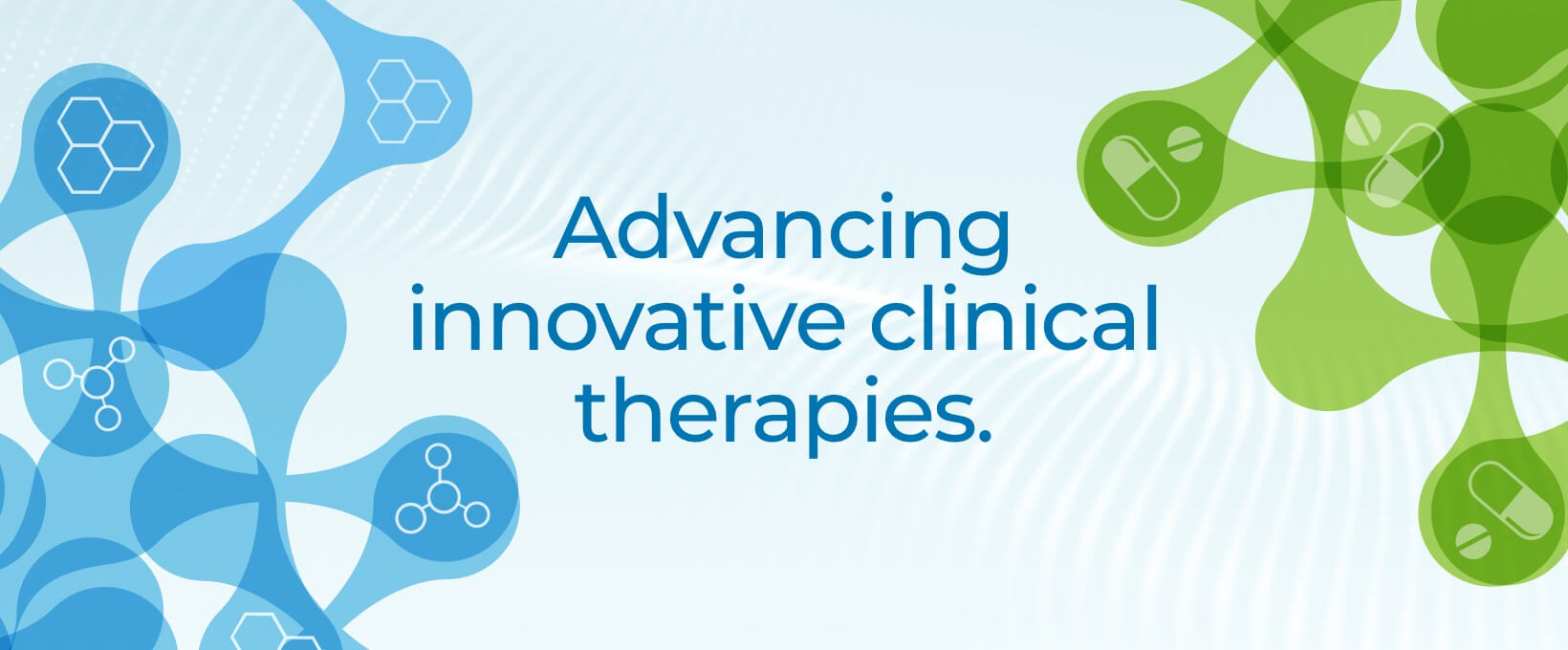 Advancing innovative clinical therapies.